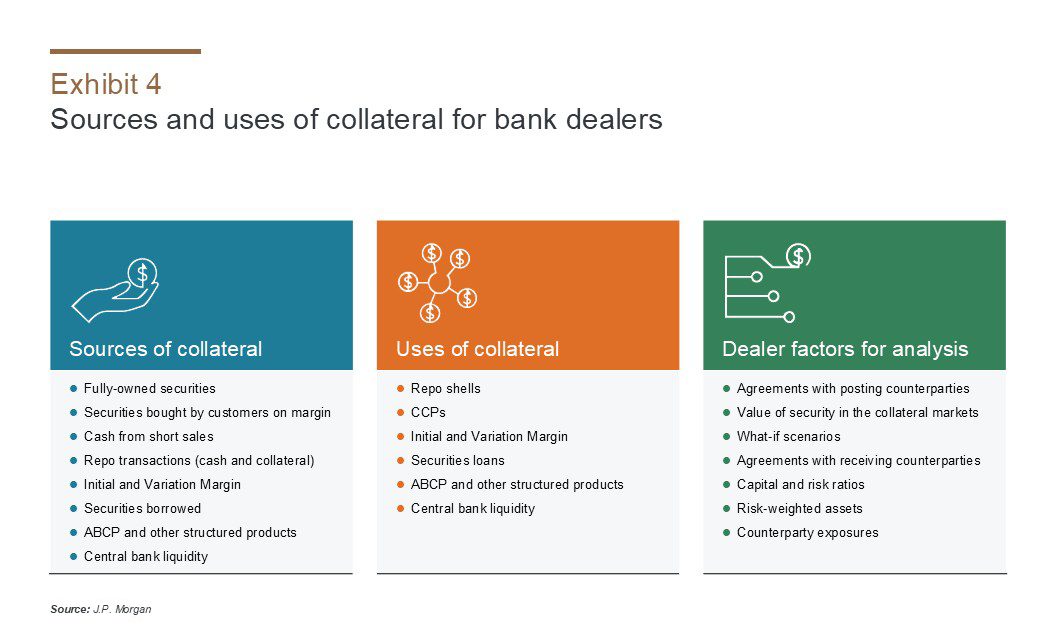 Exhibit 4
Sources and uses of collateral for bank dealers

Sources of collateral

- Fully-owned securities
- Securities bought by customers on margin
- Cash from short sales
- Repo transactions (cash and collateral)
- Initial and Variation Margin
- Securities borrowed
- ABCP and other structured products
- Central bank liquidity

Uses of collateral

- Repo shells
- CCPs
- Initial and Variation Margin
- Securities loans
- ABCP and other structured products
- Central bank liquidity

Dealer factors for analysis

- Agreements with posting counterparties
- Value of security in the collateral markets
- What-if scenarios
- Agreements with receiving counterparties
- Capital and risk ratios
- Risk-weighted assets
- Counterparty exposures

Source: J.P. Morgan